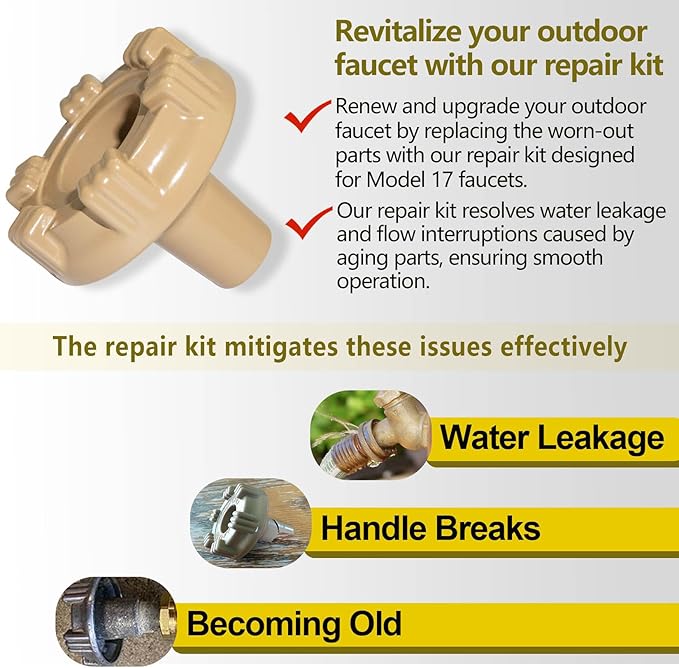 Revitalize your outdoor faucet with our repair kit

Renew and upgrade your outdoor faucet by replacing the worn-out parts with our repair kit designed for Model 17 faucets.

Our repair kit resolves water leakage and flow interruptions caused by aging parts, ensuring smooth operation.

The repair kit mitigates these issues effectively

Water Leakage

Handle Breaks

Becoming Old